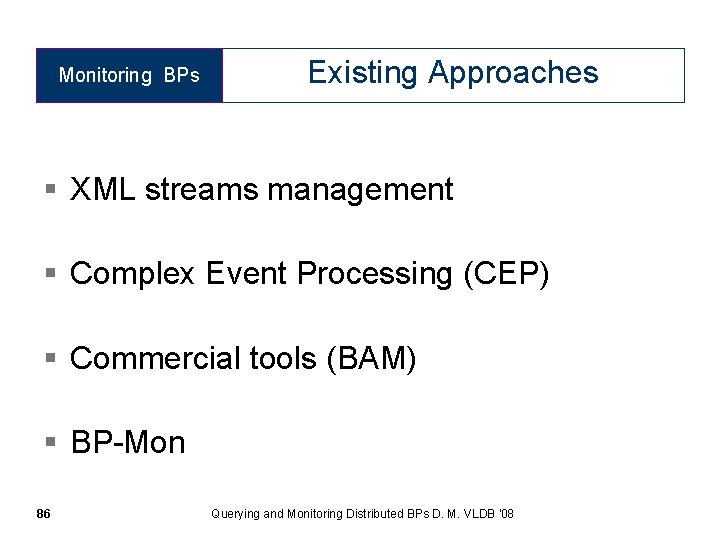 Monitoring BPs

Existing Approaches

▪ XML streams management

▪ Complex Event Processing (CEP)

▪ Commercial tools (BAM)

▪ BP-Mon

86

Querying and Monitoring Distributed BPs D. M. VLDB '08